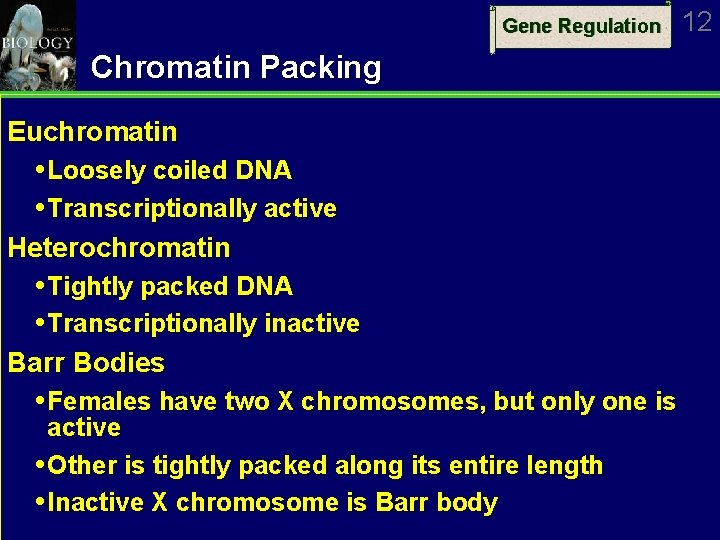 BIOLOGY

Gene Regulation

12

Chromatin Packing

Euchromatin

•Loosely coiled DNA

•Transcriptionally active

Heterochromatin

•Tightly packed DNA

•Transcriptionally inactive

Barr Bodies

•Females have two X chromosomes, but only one is active

•Other is tightly packed along its entire length

•Inactive X chromosome is Barr body